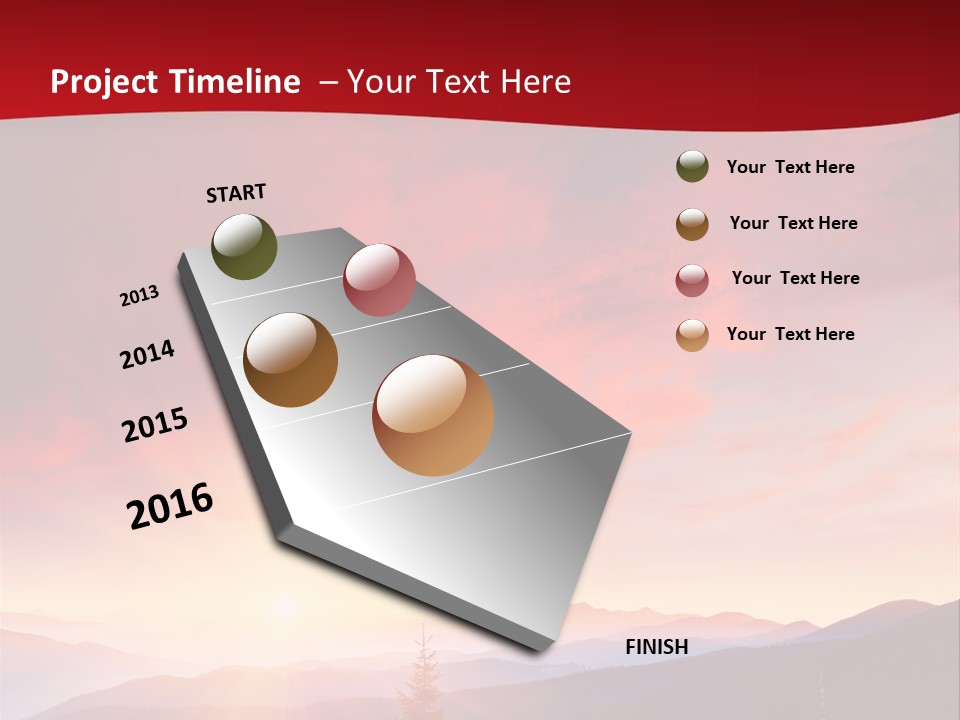 Project Timeline – Your Text Here

START

2013

2014

2015

2016

FINISH

Your Text Here

Your Text Here

Your Text Here

Your Text Here